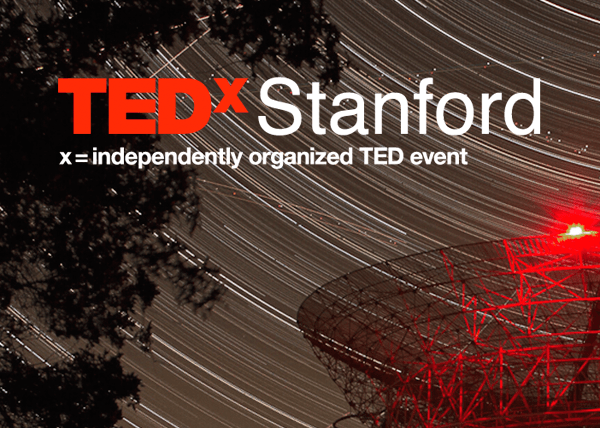 TEDx Stanford

x = independently organized TED event